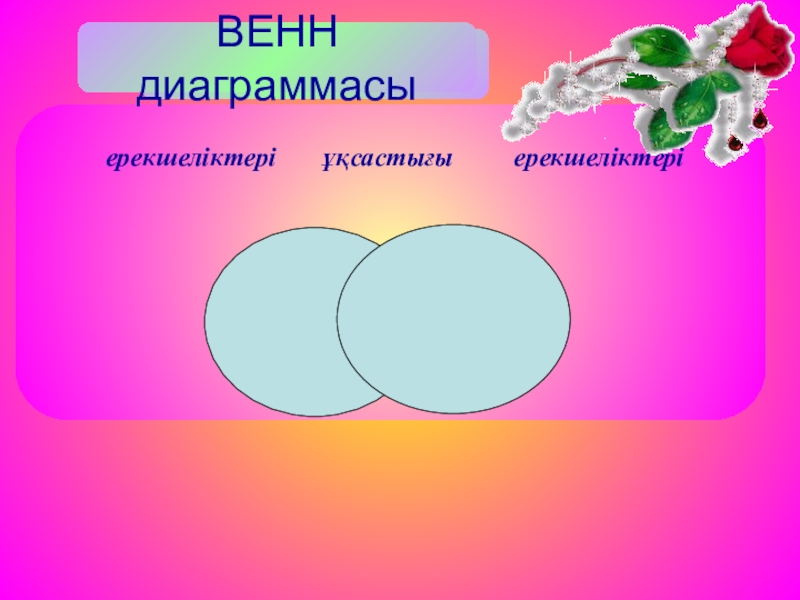 ВЕНН диаграммасы

ерекшеліктері ұқсастығы ерекшеліктері